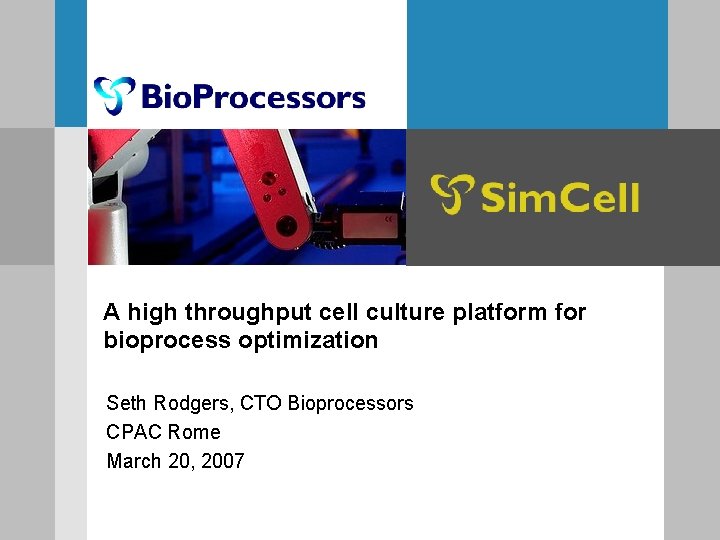 BioProcessors

SimCell

A high throughput cell culture platform for bioprocess optimization

Seth Rodgers, CTO Bioprocessors
CPAC Rome
March 20, 2007